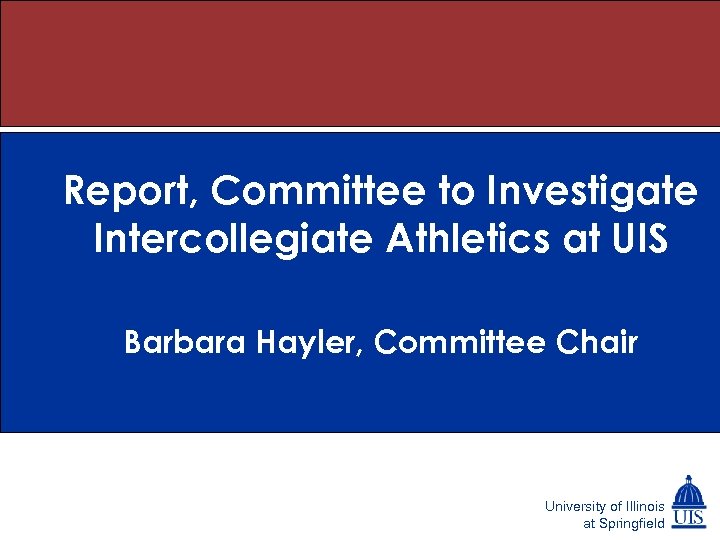 Report, Committee to Investigate Intercollegiate Athletics at UIS

Barbara Hayler, Committee Chair

University of Illinois at Springfield

UIS